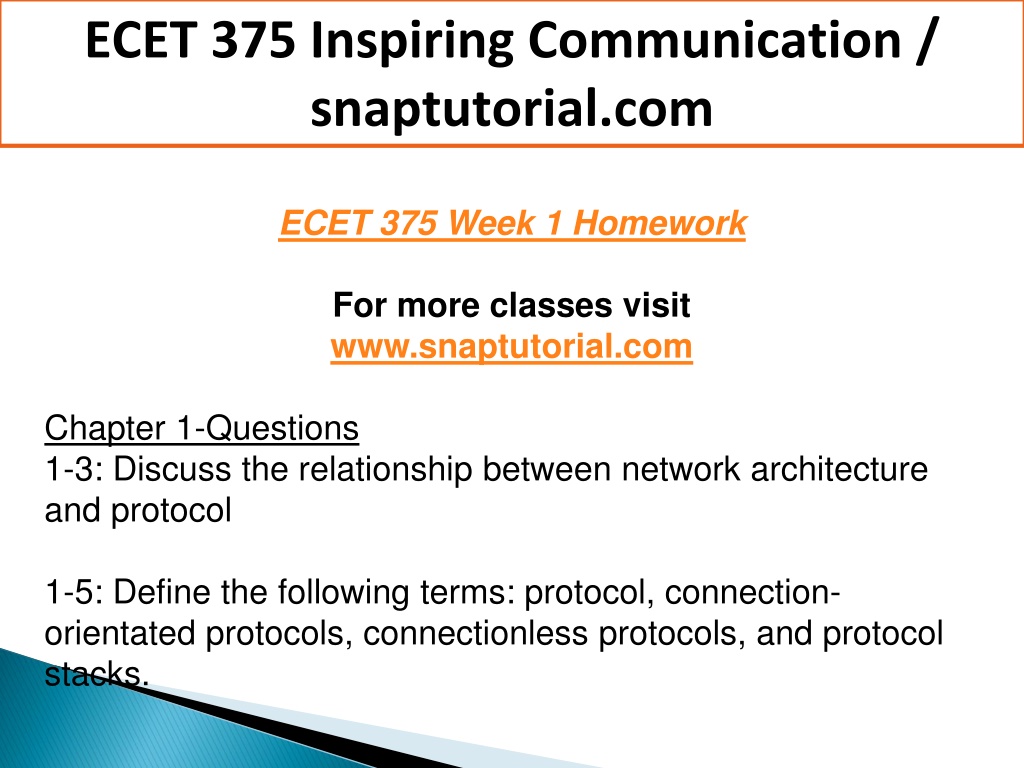 ECET 375 Inspiring Communication / snaptutorial.com

ECET 375 Week 1 Homework

For more classes visit
www.snaptutorial.com

Chapter 1-Questions
1-3: Discuss the relationship between network architecture and protocol

1-5: Define the following terms: protocol, connection-orientated protocols, connectionless protocols, and protocol stacks.